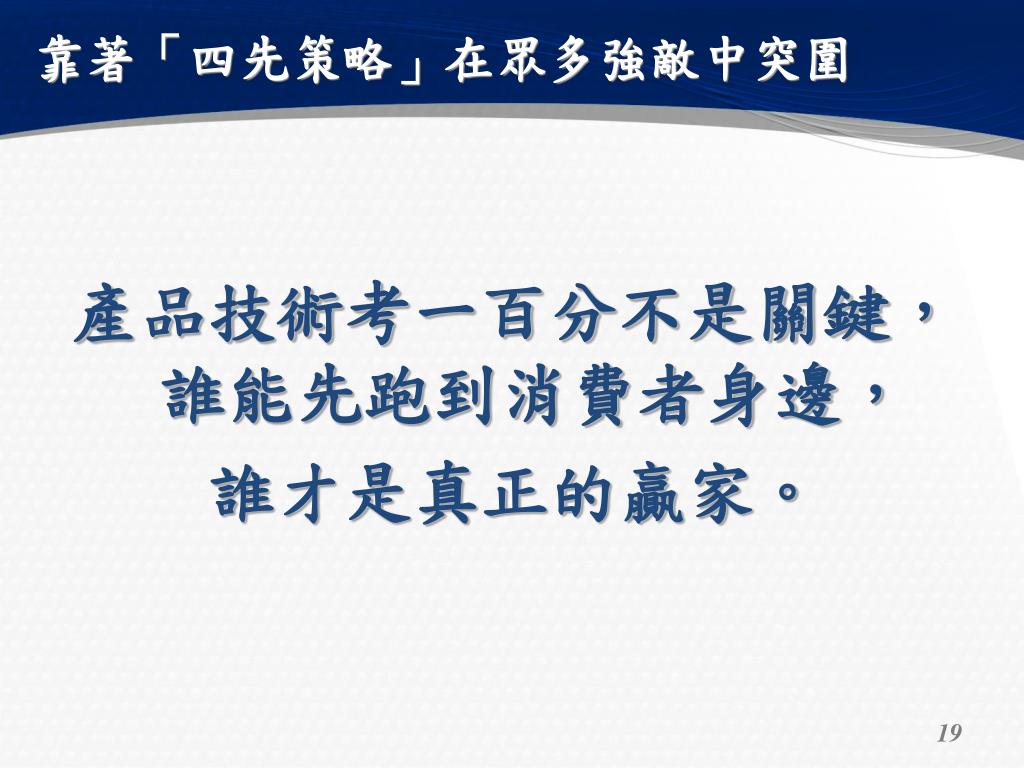 靠著「四先策略」在眾多強敵中突圍

產品技術考一百分不是關鍵，誰能先跑到消費者身邊，
誰才是真正的贏家。

19